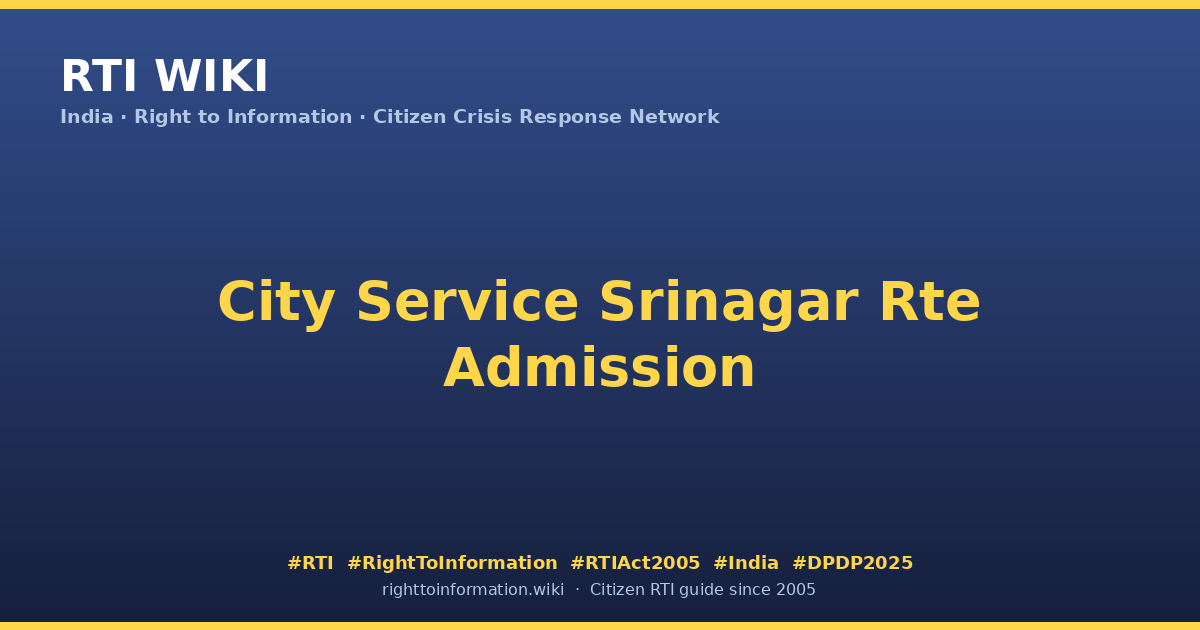 RTI WIKI
India · Right to Information · Citizen Crisis Response Network

City Service Srinagar Rte Admission

#RTI #RightToInformation #RTIAct2005 #India #DPDP2025
righttoinformation.wiki · Citizen RTI guide since 2005